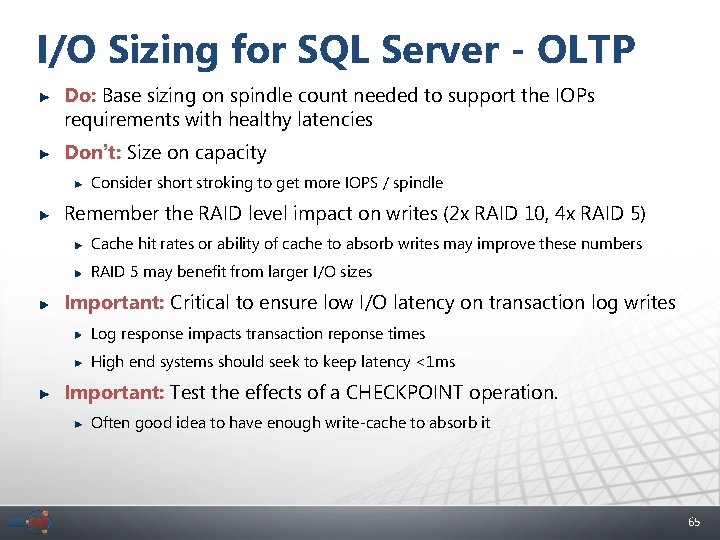 I/O Sizing for SQL Server - OLTP

Do: Base sizing on spindle count needed to support the IOPs requirements with healthy latencies

Don't: Size on capacity

Consider short stroking to get more IOPS / spindle

Remember the RAID level impact on writes (2x RAID 10, 4x RAID 5)

Cache hit rates or ability of cache to absorb writes may improve these numbers

RAID 5 may benefit from larger I/O sizes

Important: Critical to ensure low I/O latency on transaction log writes

Log response impacts transaction reponse times

High end systems should seek to keep latency <1ms

Important: Test the effects of a CHECKPOINT operation.

Often good idea to have enough write-cache to absorb it

65